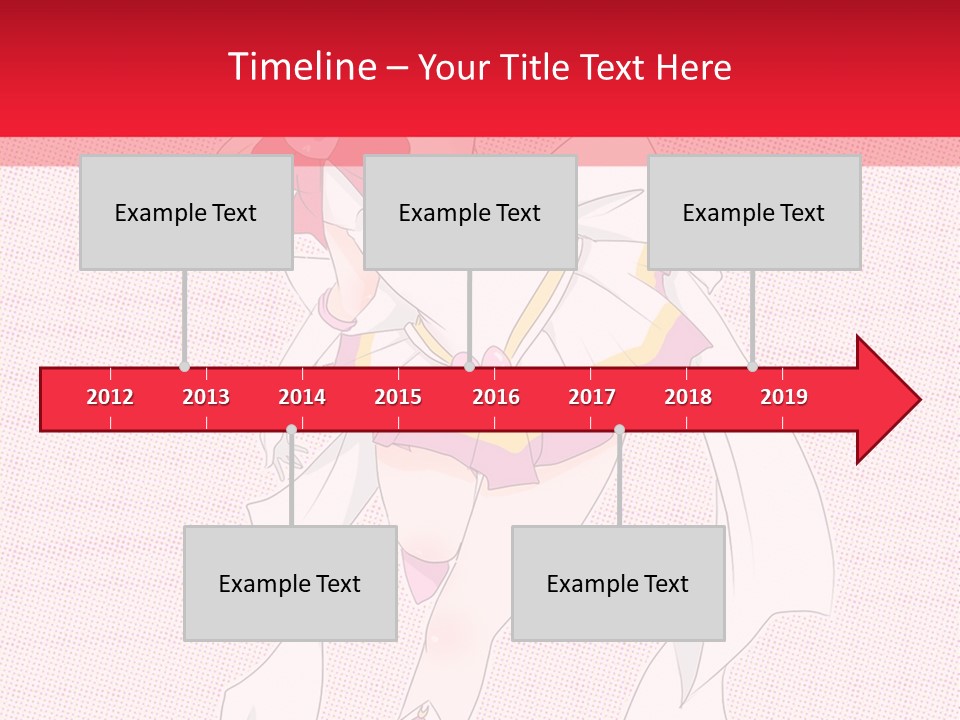 Timeline – Your Title Text Here

Example Text

Example Text

Example Text

2012 2013 2014 2015 2016 2017 2018 2019

Example Text

Example Text